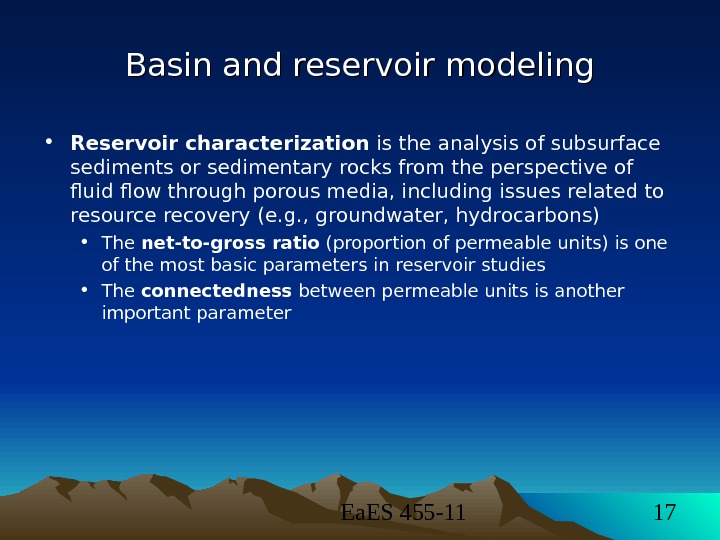 Basin and reservoir modeling

• Reservoir characterization is the analysis of subsurface sediments or sedimentary rocks from the perspective of fluid flow through porous media, including issues related to resource recovery (e.g., groundwater, hydrocarbons)

• The net-to-gross ratio (proportion of permeable units) is one of the most basic parameters in reservoir studies

• The connectedness between permeable units is another important parameter

EaES 455-11

17